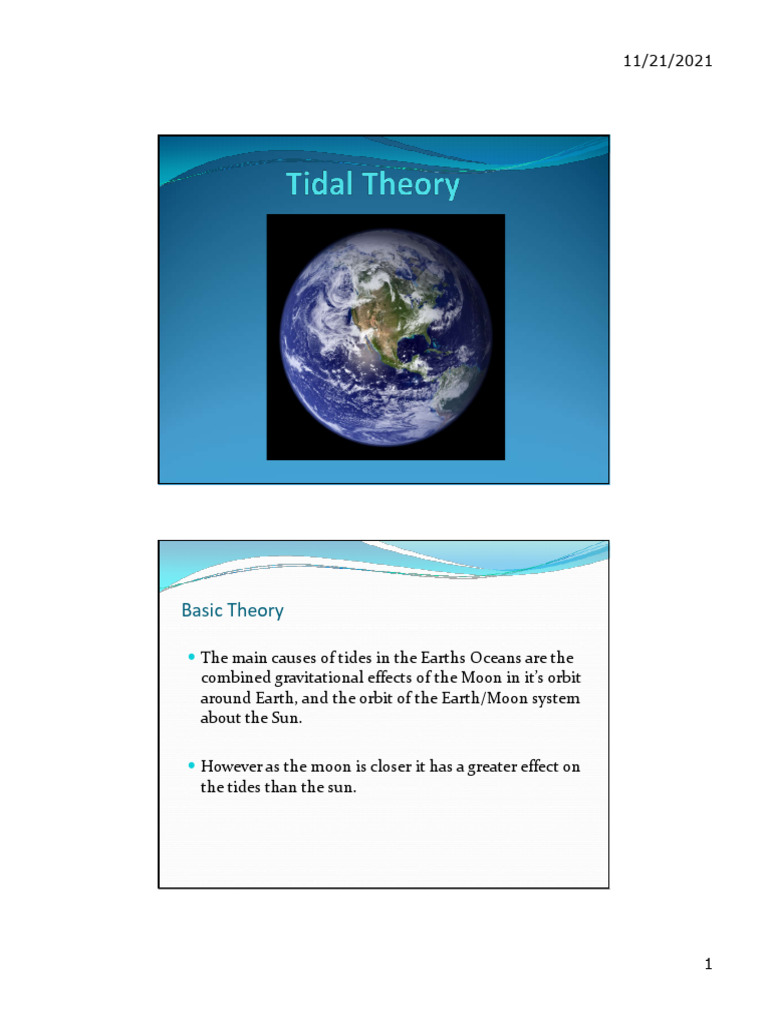 11/21/2021

Tidal Theory

Basic Theory

The main causes of tides in the Earths Oceans are the combined gravitational effects of the Moon in it's orbit around Earth, and the orbit of the Earth/Moon system about the Sun.

However as the moon is closer it has a greater effect on the tides than the sun.

1